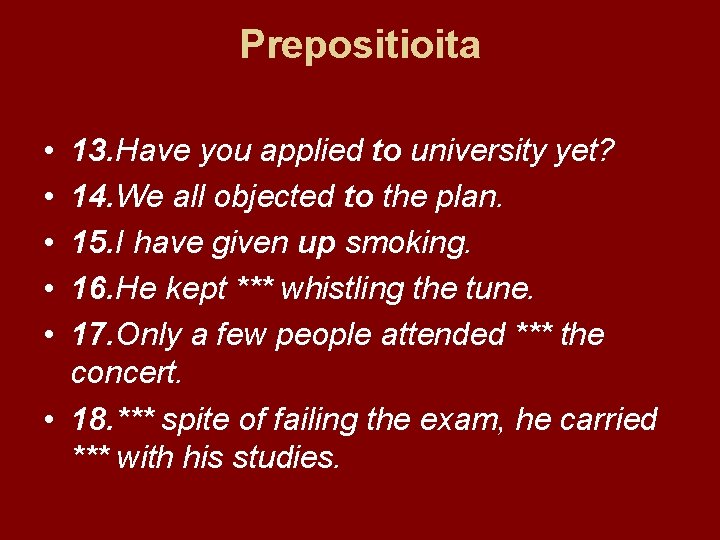 Prepositioita

• 13.Have you applied to university yet?
• 14.We all objected to the plan.
• 15.I have given up smoking.
• 16.He kept *** whistling the tune.
• 17.Only a few people attended *** the concert.
• 18.*** spite of failing the exam, he carried *** with his studies.